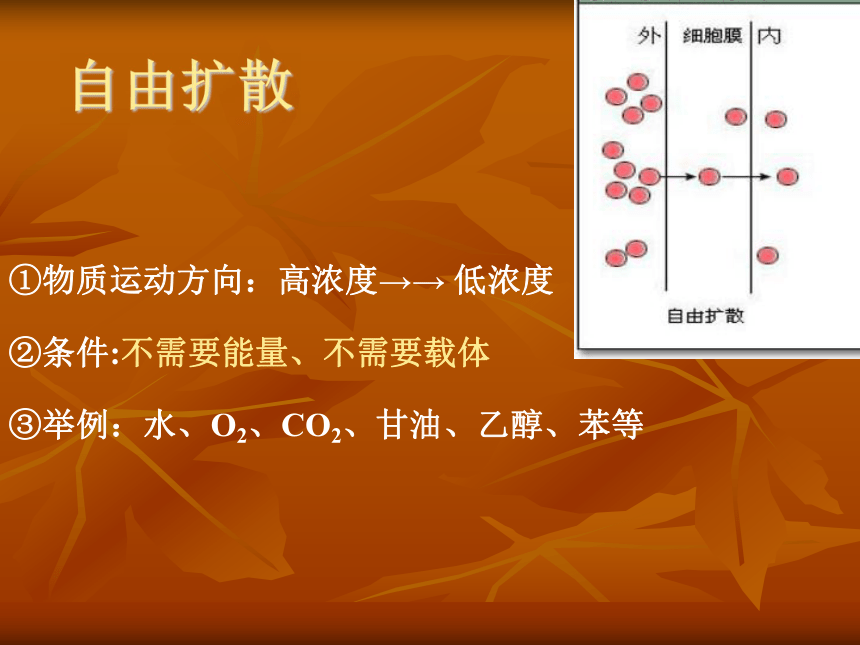 自由扩散

外 细胞膜 内

自由扩散

①物质运动方向：高浓度→→ 低浓度

②条件:不需要能量、不需要载体

③举例：水、$O_2$、$CO_2$、甘油、乙醇、苯等